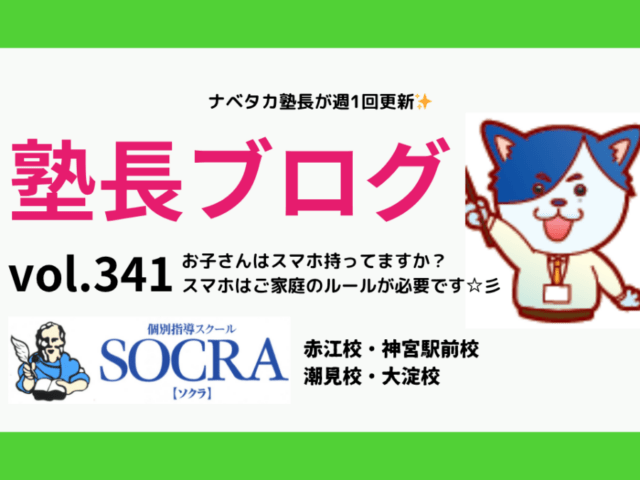 ナベタカ塾長が週1回更新✨

塾長ブログ

vol.341 お子さんはスマホ持ってますか？
スマホはご家庭のルールが必要です☆彡

個別指導スクール
SOCRA
【ソクラ】

赤江校・神宮駅前校
潮見校・大淀校